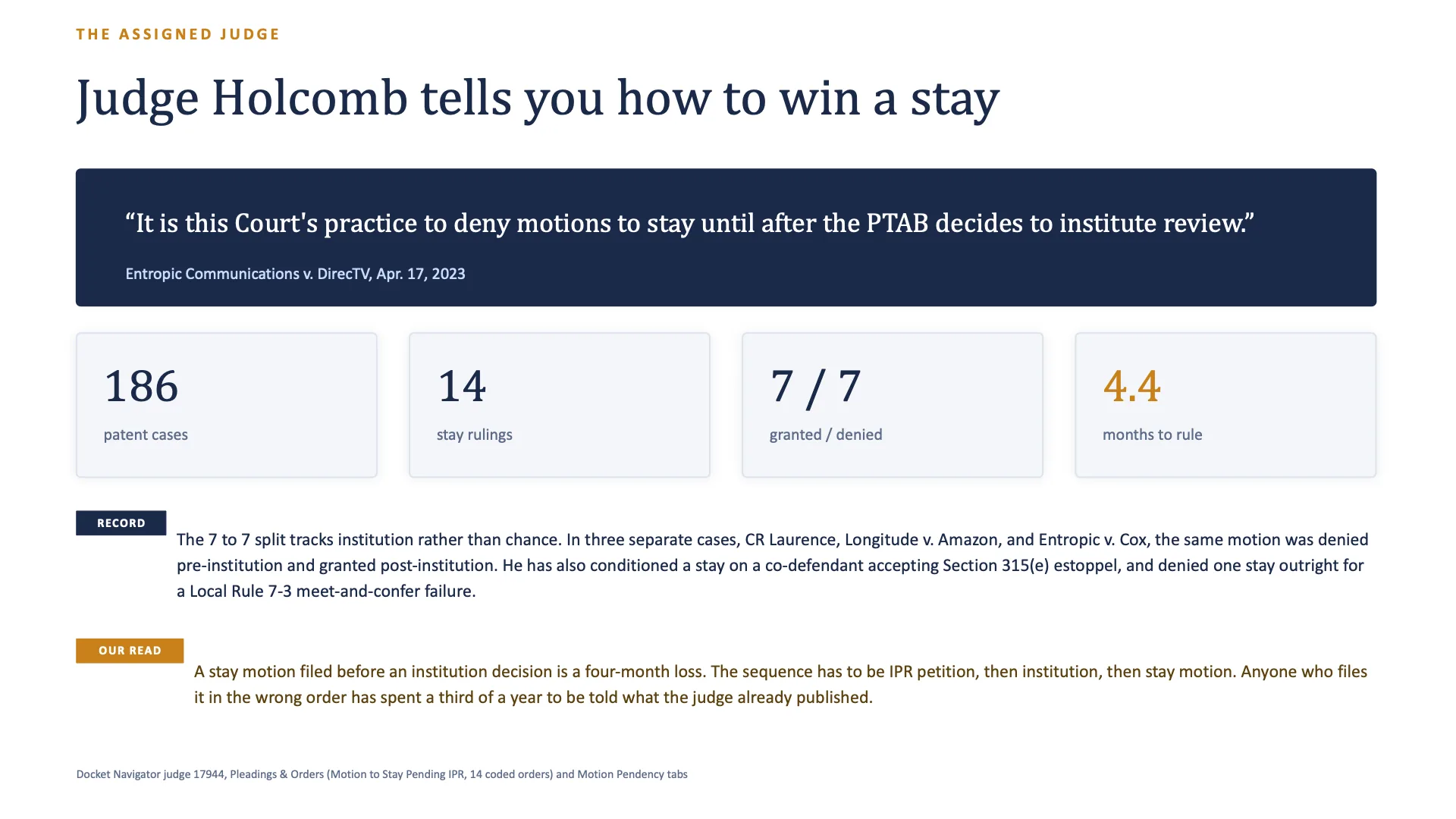 THE ASSIGNED JUDGE

Judge Holcomb tells you how to win a stay

“It is this Court's practice to deny motions to stay until after the PTAB decides to institute review.”

Entropic Communications v. DirecTV, Apr. 17, 2023

186
patent cases

14
stay rulings

7 / 7
granted / denied

4.4
months to rule

RECORD

The 7 to 7 split tracks institution rather than chance. In three separate cases, CR Laurence, Longitude v. Amazon, and Entropic v. Cox, the same motion was denied pre-institution and granted post-institution. He has also conditioned a stay on a co-defendant accepting Section 315(e) estoppel, and denied one stay outright for a Local Rule 7-3 meet-and-confer failure.

OUR READ

A stay motion filed before an institution decision is a four-month loss. The sequence has to be IPR petition, then institution, then stay motion. Anyone who files it in the wrong order has spent a third of a year to be told what the judge already published.

Docket Navigator judge 17944, Pleadings & Orders (Motion to Stay Pending IPR, 14 coded orders) and Motion Pendency tabs